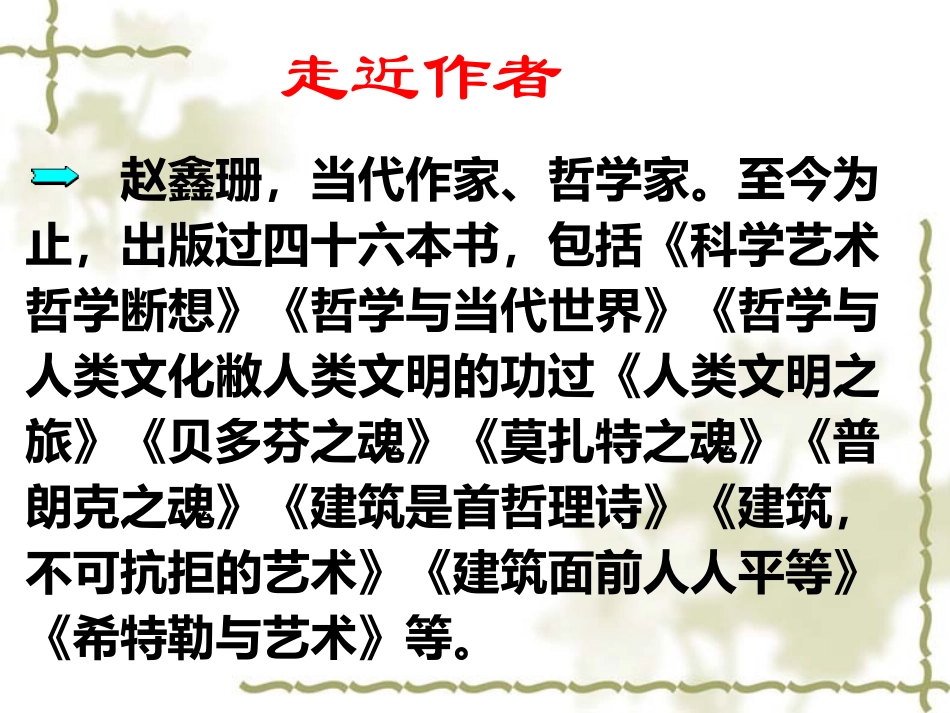 走近作者

赵鑫珊，当代作家、哲学家。至今为止，出版过四十六本书，包括《科学艺术哲学断想》《哲学与当代世界》《哲学与人类文化敝人类文明的功过《人类文明之旅》《贝多芬之魂》《莫扎特之魂》《普朗克之魂》《建筑是首哲理诗》《建筑，不可抗拒的艺术》《建筑面前人人平等》《希特勒与艺术》等。